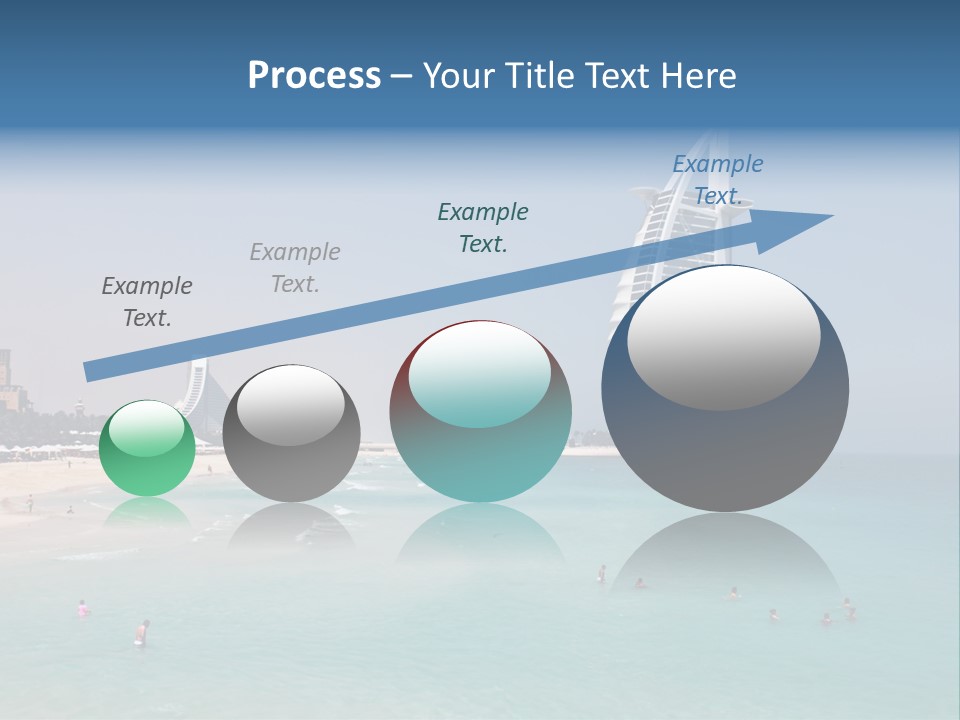 Process – Your Title Text Here

Example Text.

Example Text.

Example Text.

Example Text.